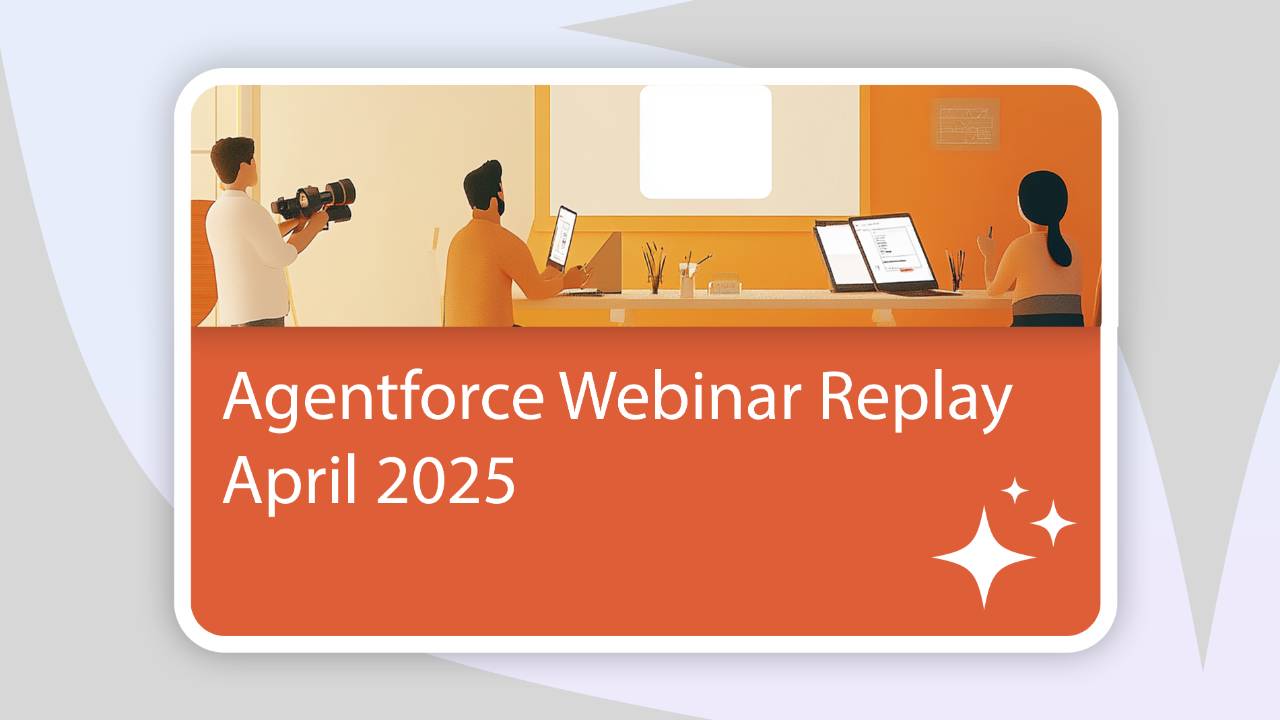 Agentforce Webinar Replay
April 2025